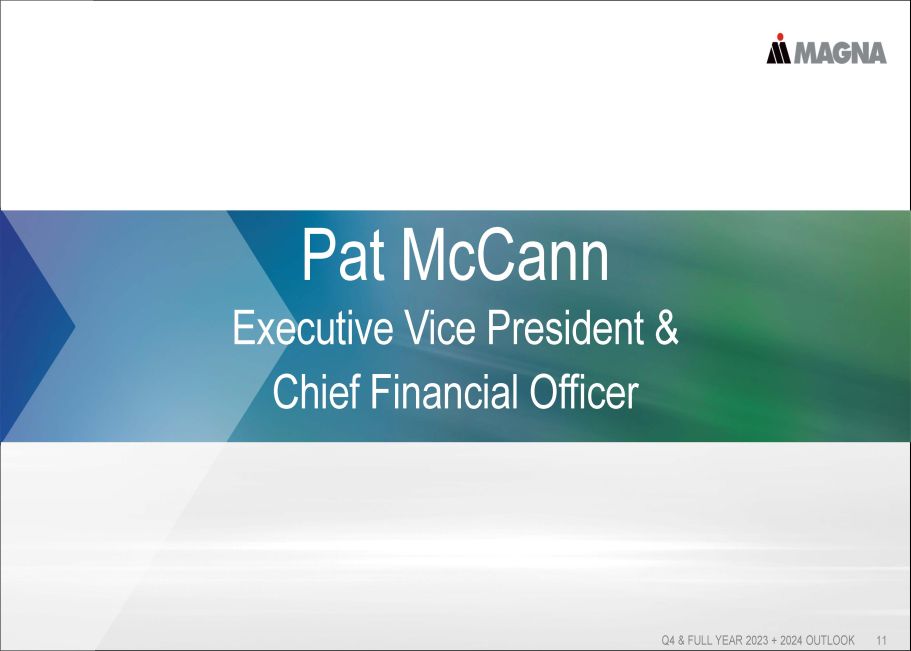 MAGNA

Pat McCann
Executive Vice President &
Chief Financial Officer

Q4 & FULL YEAR 2023 + 2024 OUTLOOK 11